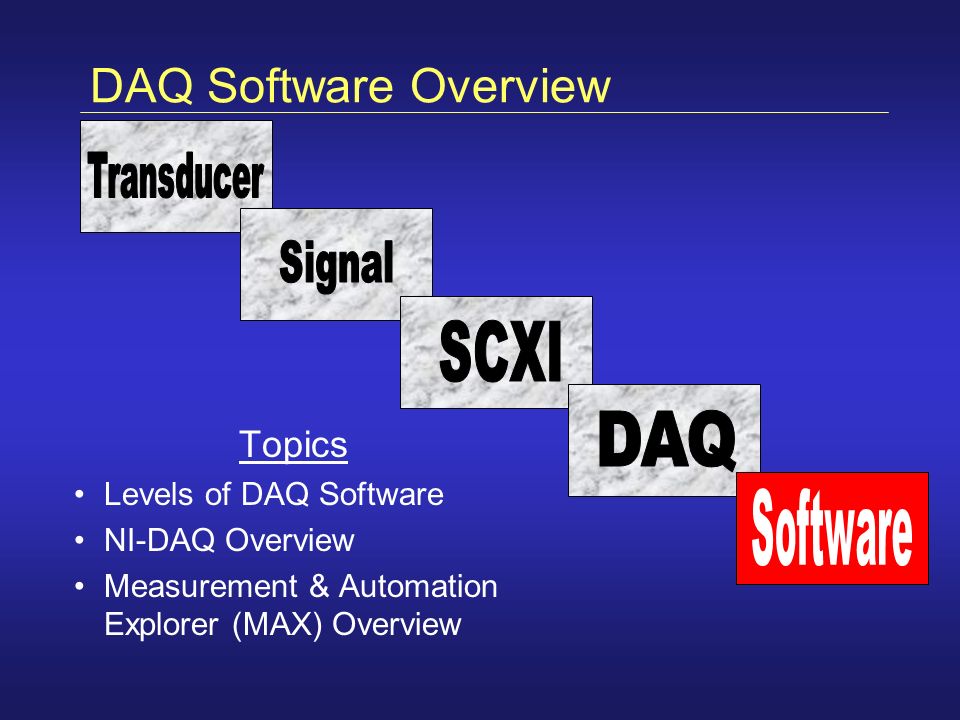 DAQ Software Overview

Transducer

Signal

SCXI

DAQ

Software

Topics

• Levels of DAQ Software
• NI-DAQ Overview
• Measurement & Automation Explorer (MAX) Overview